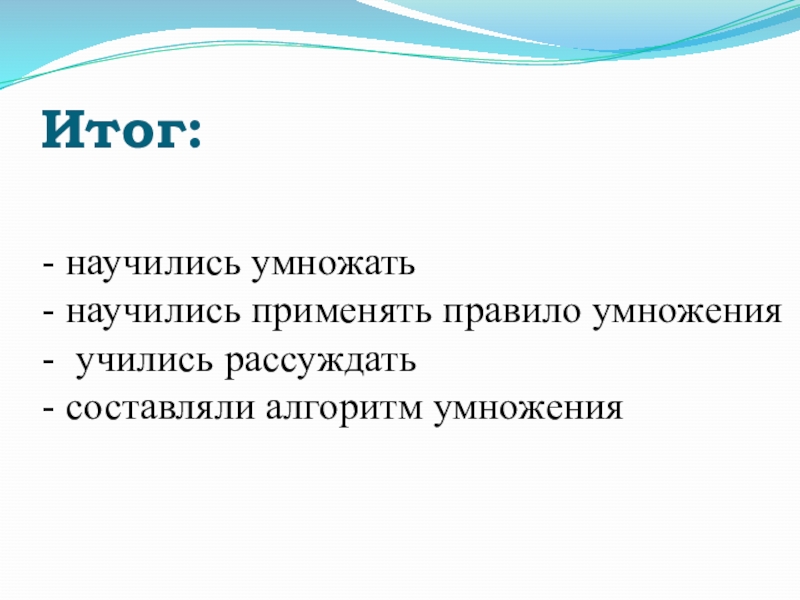 Итог:

- научились умножать
- научились применять правило умножения
-  учились рассуждать
- составляли алгоритм умножения